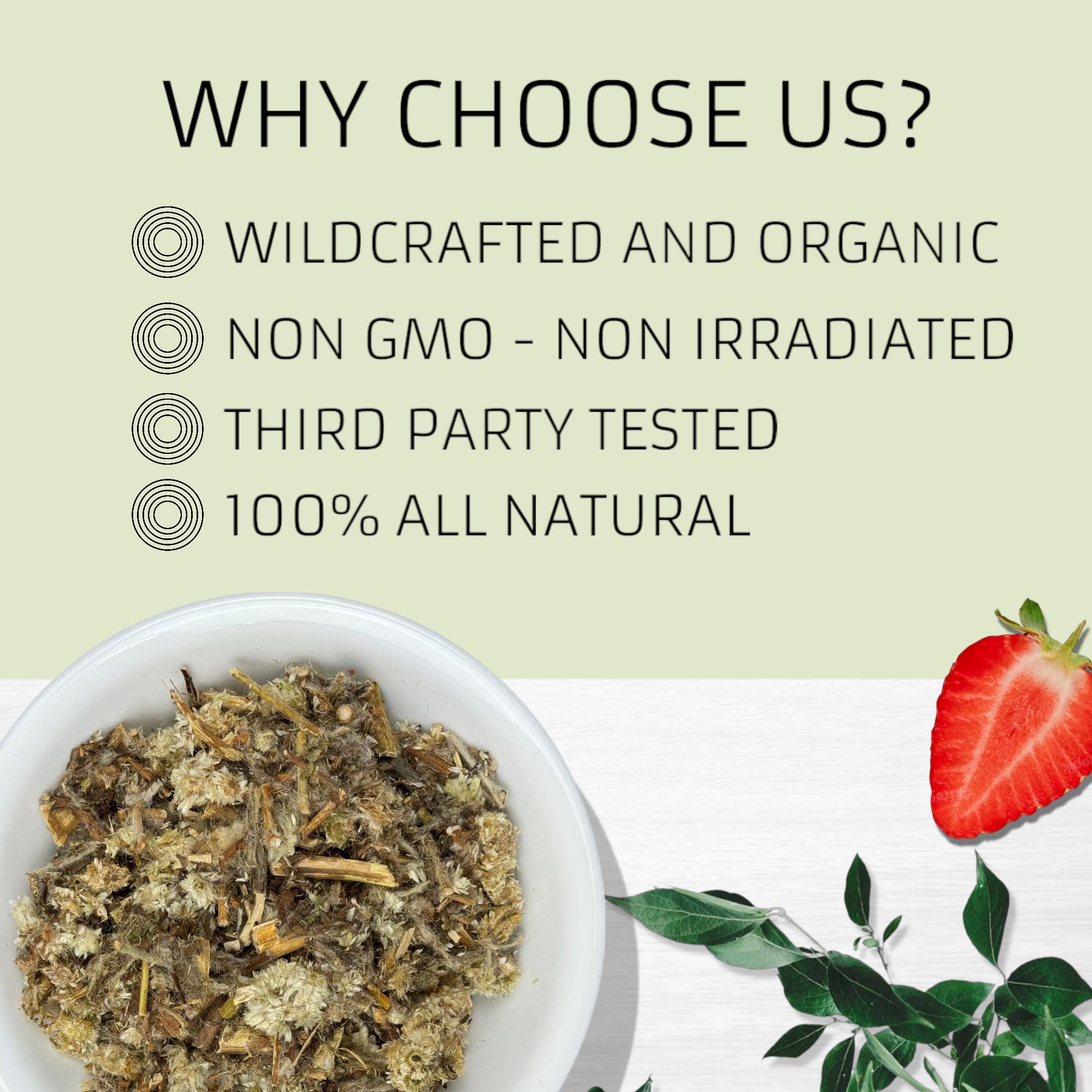 WHY CHOOSE US?

WILDCRAFTED AND ORGANIC

NON GMO - NON IRRADIATED

THIRD PARTY TESTED

100% ALL NATURAL